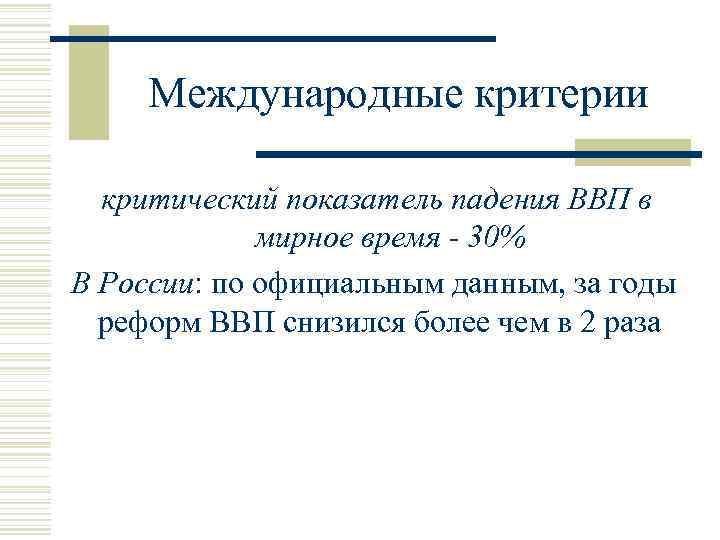 Международные критерии

критический показатель падения ВВП в мирное время - 30%

В России: по официальным данным, за годы реформ ВВП снизился более чем в 2 раза